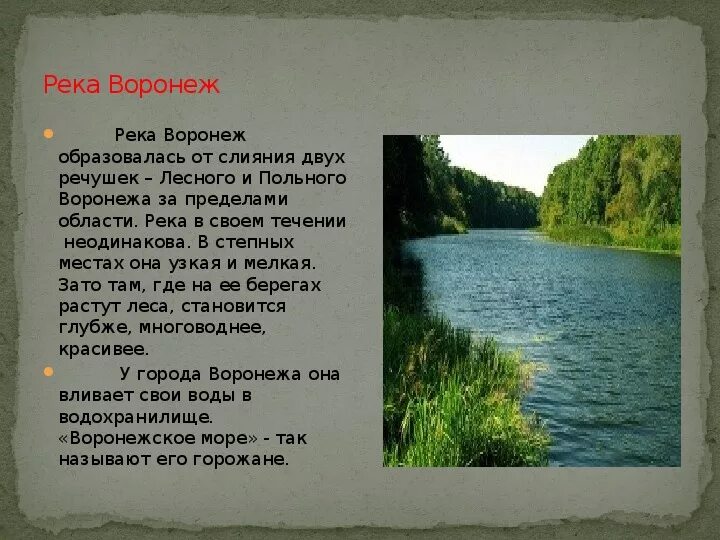 Река Воронеж

Река Воронеж образовалась от слияния двух речушек – Лесного и Польного Воронежа за пределами области. Река в своем течении неодинакова. В степных местах она узкая и мелкая. Зато там, где на ее берегах растут леса, становится глубже, многоводнее, красивее.

У города Воронежа она вливает свои воды в водохранилище. «Воронежское море» - так называют его горожане.